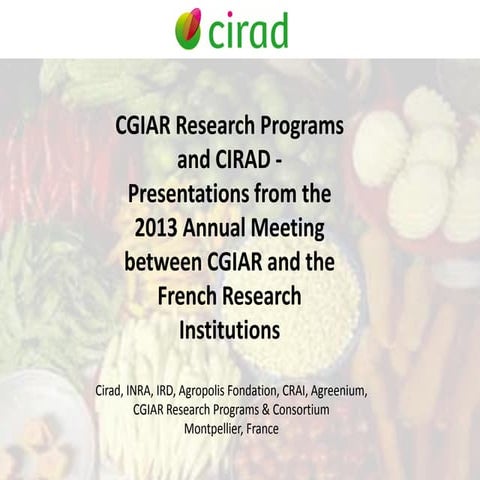 cirad

CGIAR Research Programs and CIRAD - Presentations from the 2013 Annual Meeting between CGIAR and the French Research Institutions

Cirad, INRA, IRD, Agropolis Fondation, CRAI, Agreenium, CGIAR Research Programs & Consortium
Montpellier, France